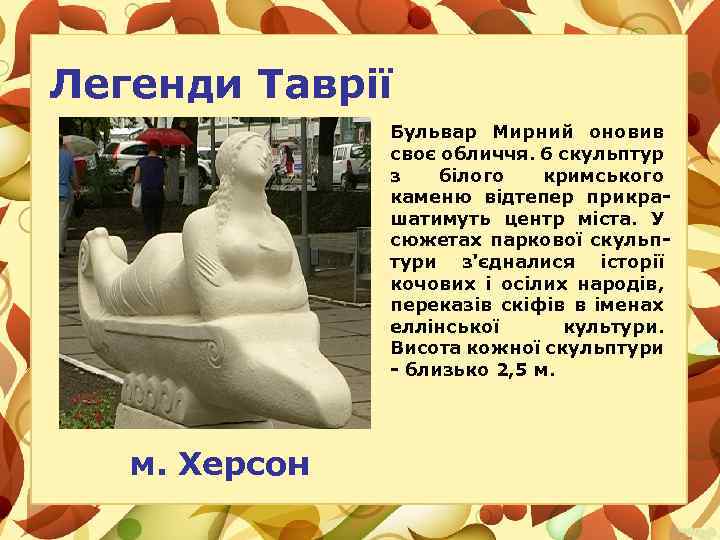 Легенди Таврії

Бульвар Мирний оновив своє обличчя. 6 скульптур з білого кримського каменю відтепер прикрашатимуть центр міста. У сюжетах паркової скульптури з'єдналися історії кочових і осілих народів, переказів скіфів в іменах еллінської культури. Висота кожної скульптури - близько 2,5 м.

м. Херсон